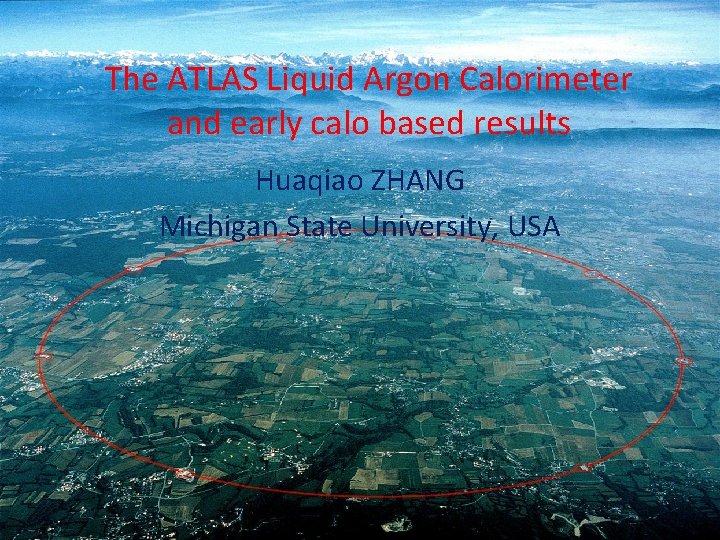 The ATLAS Liquid Argon Calorimeter and early calo based results

Huaqiao ZHANG

Michigan State University, USA